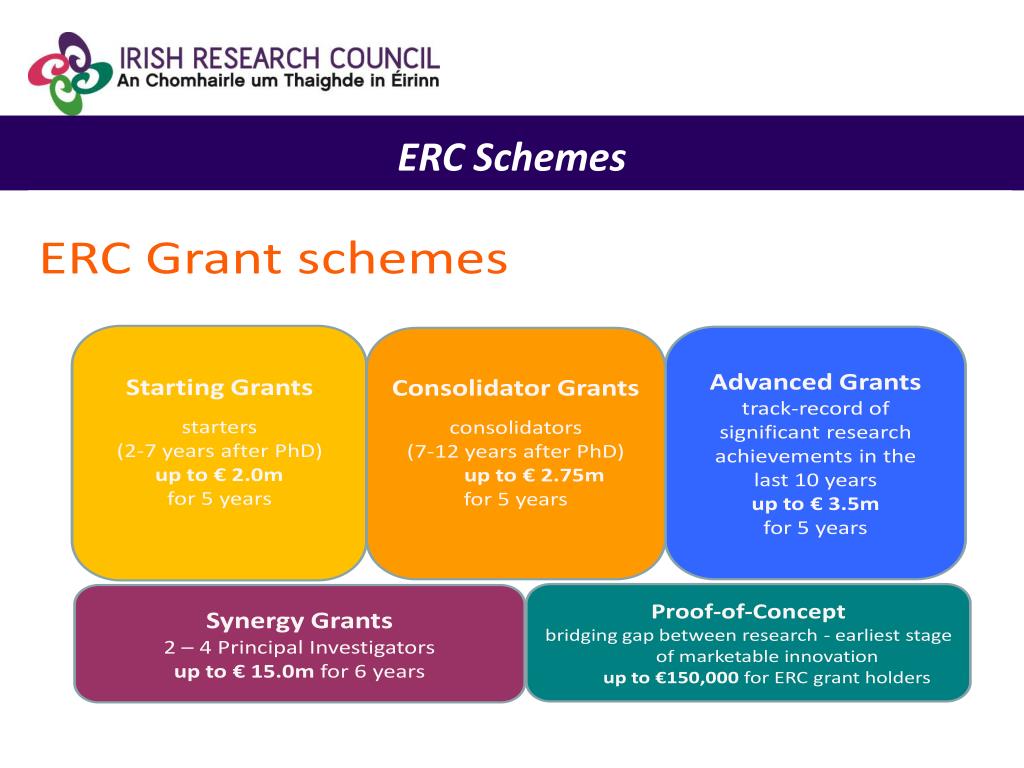 IRISH RESEARCH COUNCIL
An Chomhairle um Thaighde in Éirinn

ERC Schemes

ERC Grant schemes

Starting Grants
starters
(2-7 years after PhD)
up to € 2.0m
for 5 years

Consolidator Grants
consolidators
(7-12 years after PhD)
up to € 2.75m
for 5 years

Advanced Grants
track-record of significant research achievements in the last 10 years
up to € 3.5m
for 5 years

Synergy Grants
2 – 4 Principal Investigators
up to € 15.0m for 6 years

Proof-of-Concept
bridging gap between research - earliest stage of marketable innovation
up to €150,000 for ERC grant holders